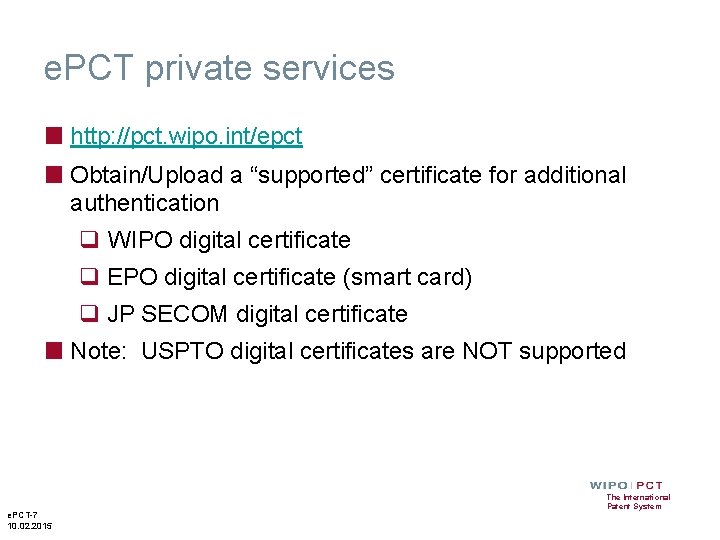 ePCT private services

http://pct.wipo.int/epct

Obtain/Upload a “supported” certificate for additional authentication

WIPO digital certificate

EPO digital certificate (smart card)

JP SECOM digital certificate

Note:  USPTO digital certificates are NOT supported

WIPO | PCT
The International Patent System

ePCT-7
10.02.2015